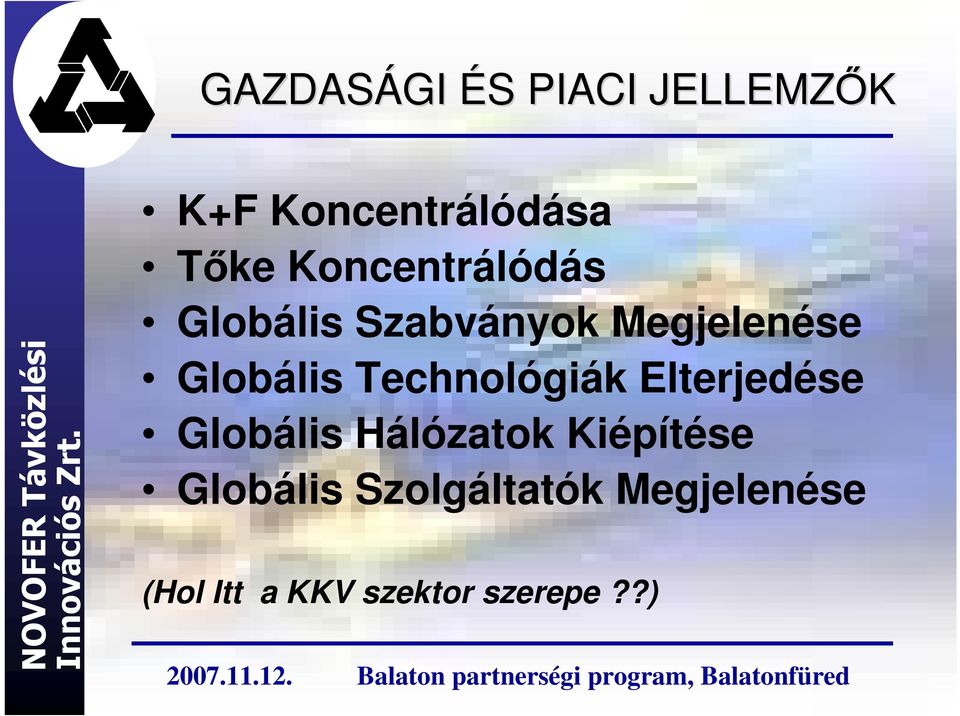 NOVOFER Távközlési Innovációs Zrt.

GAZDASÁGI ÉS PIACI JELLEMZŐK

• K+F Koncentrálódása
• Tőke Koncentrálódás
• Globális Szabványok Megjelenése
• Globális Technológiák Elterjedése
• Globális Hálózatok Kiépítése
• Globális Szolgáltatók Megjelenése

(Hol Itt a KKV szektor szerepe ??)

2007.11.12. Balaton partnerségi program, Balatonfüred